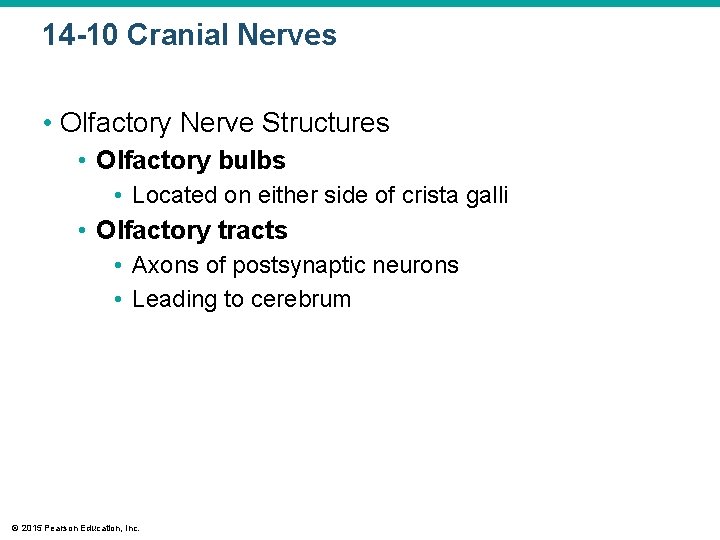 14-10 Cranial Nerves

• Olfactory Nerve Structures
  • Olfactory bulbs
    • Located on either side of crista galli
  • Olfactory tracts
    • Axons of postsynaptic neurons
    • Leading to cerebrum

© 2015 Pearson Education, Inc.